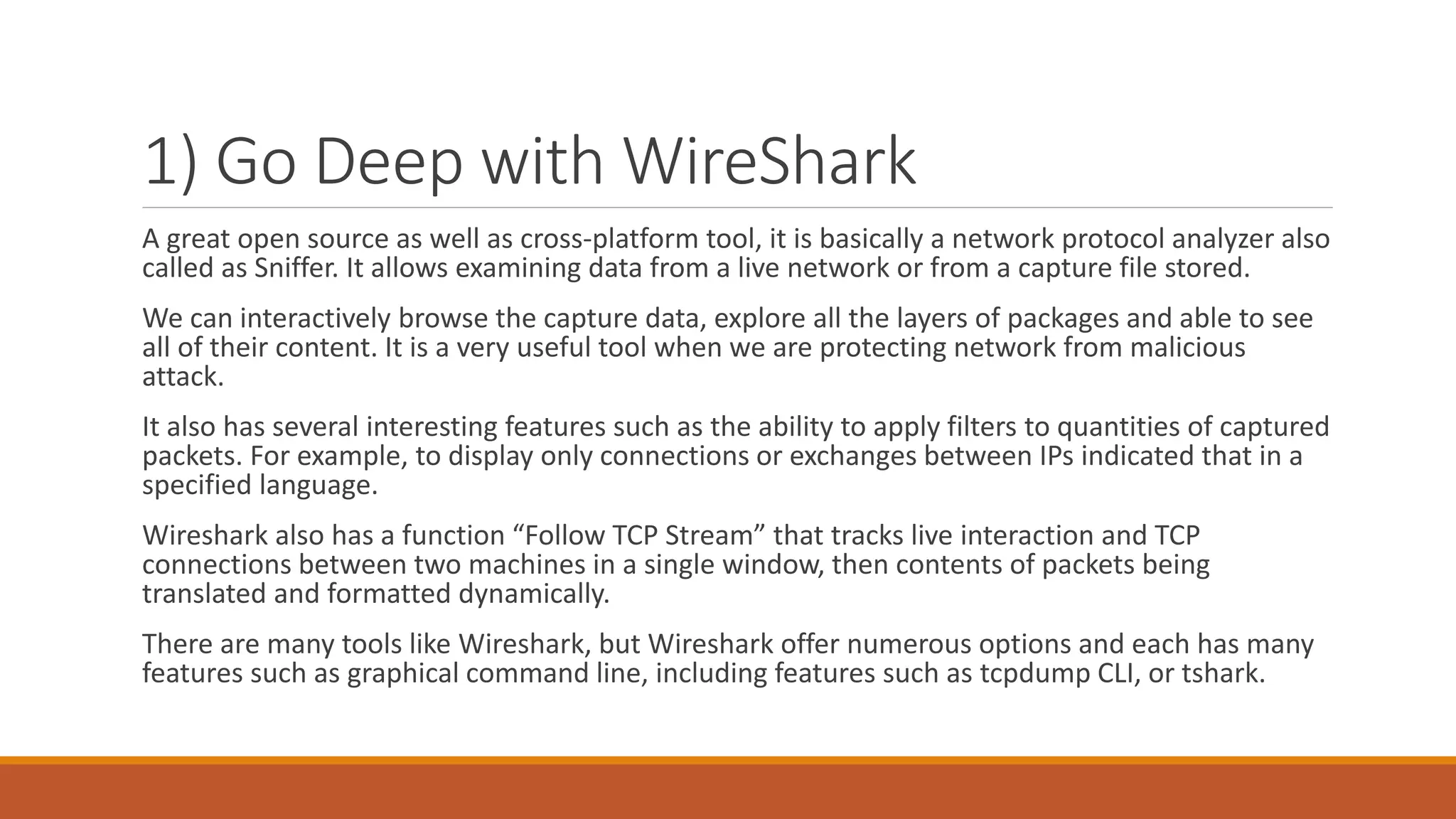 1) Go Deep with WireShark

A great open source as well as cross-platform tool, it is basically a network protocol analyzer also called as Sniffer. It allows examining data from a live network or from a capture file stored.

We can interactively browse the capture data, explore all the layers of packages and able to see all of their content. It is a very useful tool when we are protecting network from malicious attack.

It also has several interesting features such as the ability to apply filters to quantities of captured packets. For example, to display only connections or exchanges between IPs indicated that in a specified language.

Wireshark also has a function “Follow TCP Stream” that tracks live interaction and TCP connections between two machines in a single window, then contents of packets being translated and formatted dynamically.

There are many tools like Wireshark, but Wireshark offer numerous options and each has many features such as graphical command line, including features such as tcpdump CLI, or tshark.